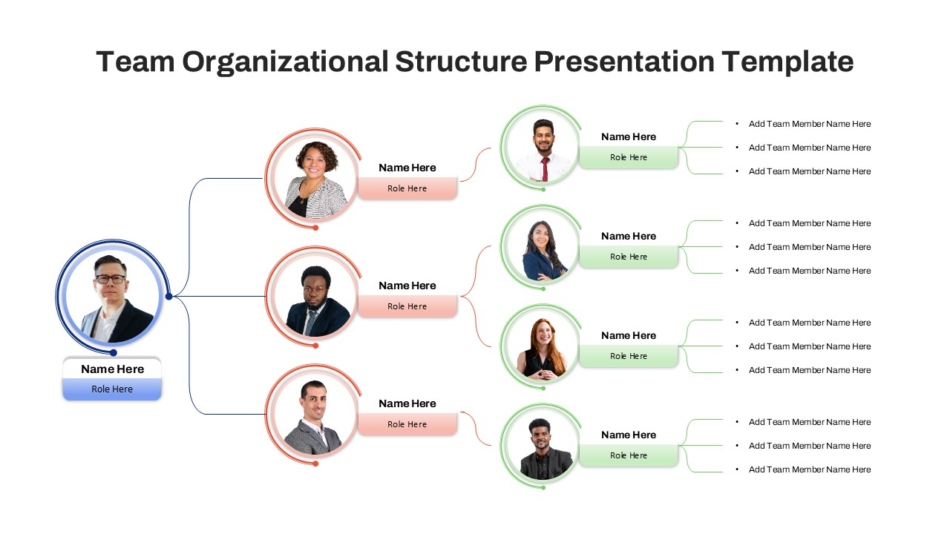 Team Organizational Structure Presentation Template

Name Here
Role Here

Name Here
Role Here

Name Here
Role Here

Name Here
Role Here

Name Here
Role Here

- Add Team Member Name Here
- Add Team Member Name Here
- Add Team Member Name Here

Name Here
Role Here

- Add Team Member Name Here
- Add Team Member Name Here
- Add Team Member Name Here

Name Here
Role Here

- Add Team Member Name Here
- Add Team Member Name Here
- Add Team Member Name Here

Name Here
Role Here

- Add Team Member Name Here
- Add Team Member Name Here
- Add Team Member Name Here